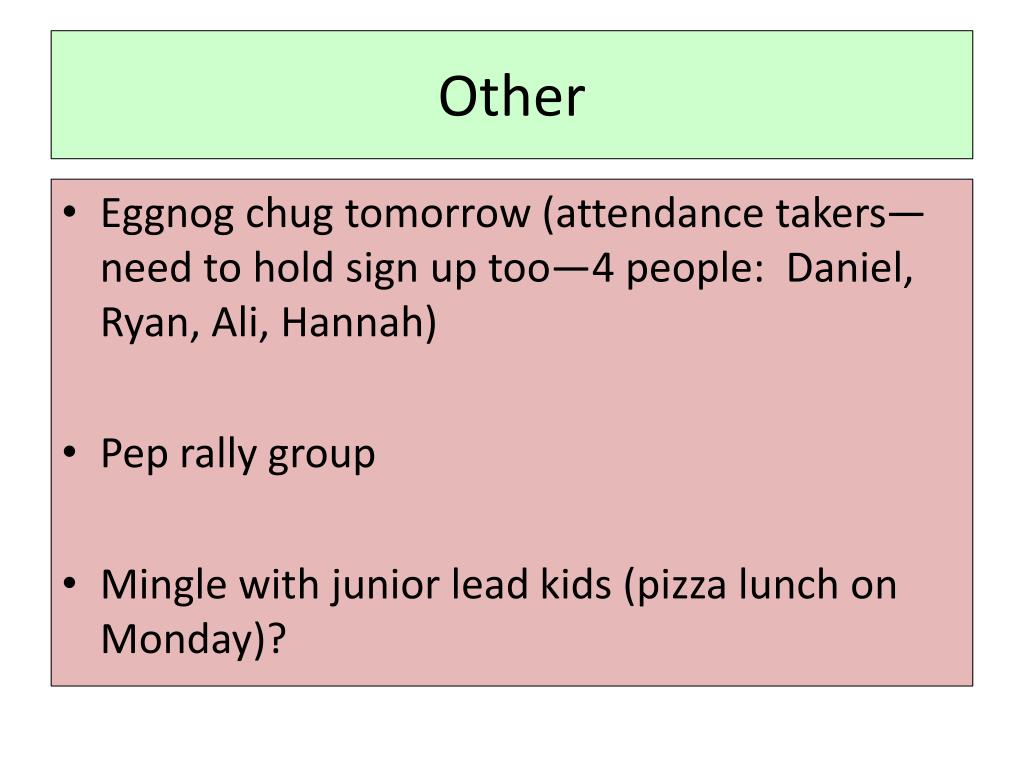 Other

• Eggnog chug tomorrow (attendance takers—need to hold sign up too—4 people: Daniel, Ryan, Ali, Hannah)

• Pep rally group

• Mingle with junior lead kids (pizza lunch on Monday)?